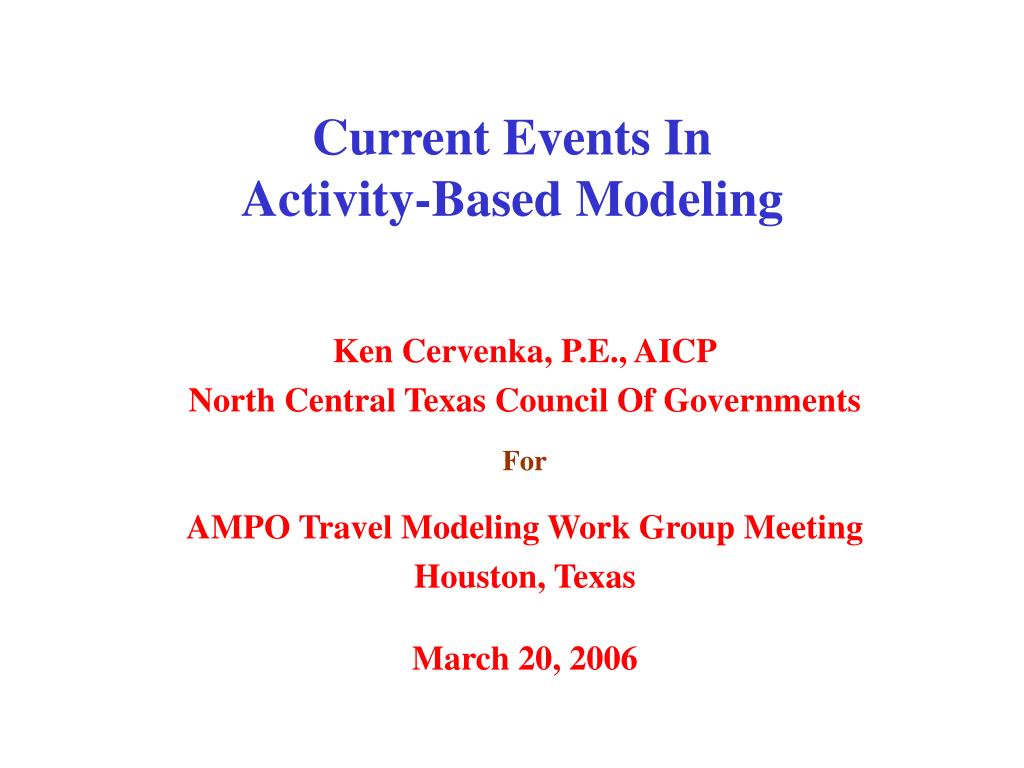 Current Events In
Activity-Based Modeling

Ken Cervenka, P.E., AICP
North Central Texas Council Of Governments

For

AMPO Travel Modeling Work Group Meeting
Houston, Texas

March 20, 2006